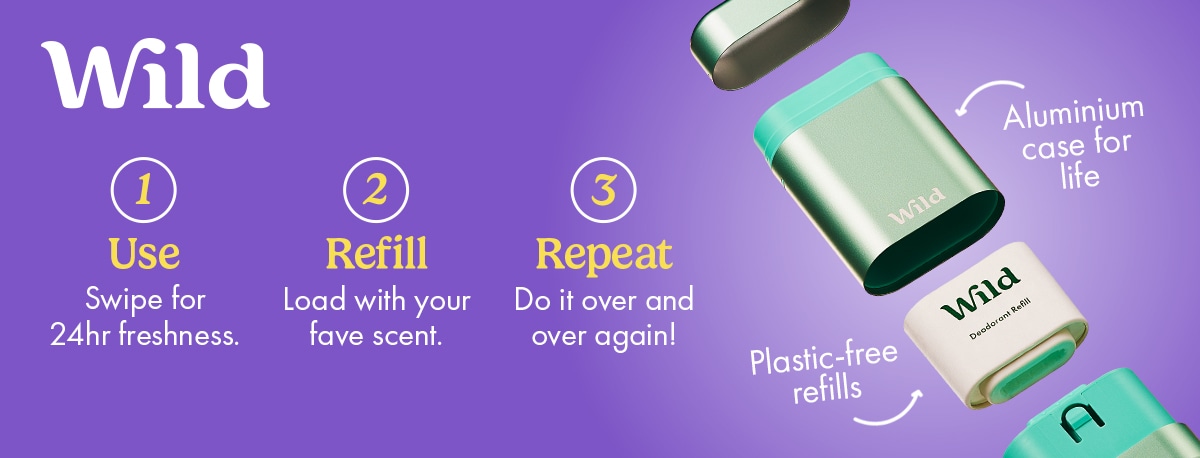 Wild

1
Use
Swipe for 24hr freshness.

2
Refill
Load with your fave scent.

3
Repeat
Do it over and over again!

Aluminium case for life

Wild

Wild
Deodorant Refill

Plastic-free refills